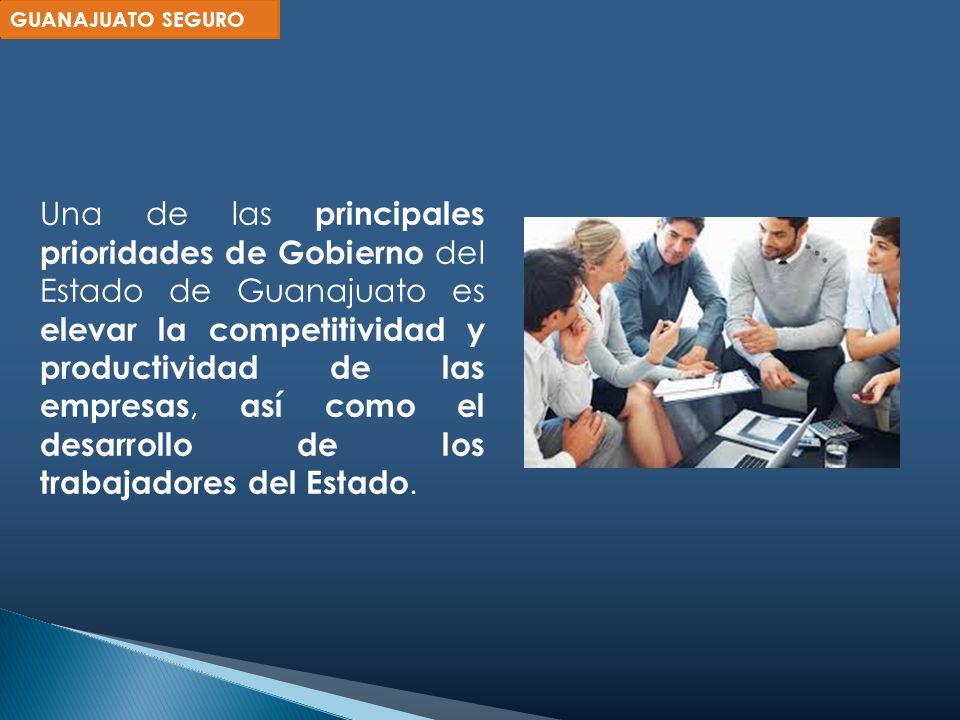 GUANAJUATO SEGURO

Una de las principales prioridades de Gobierno del Estado de Guanajuato es elevar la competitividad y productividad de las empresas, así como el desarrollo de los trabajadores del Estado.